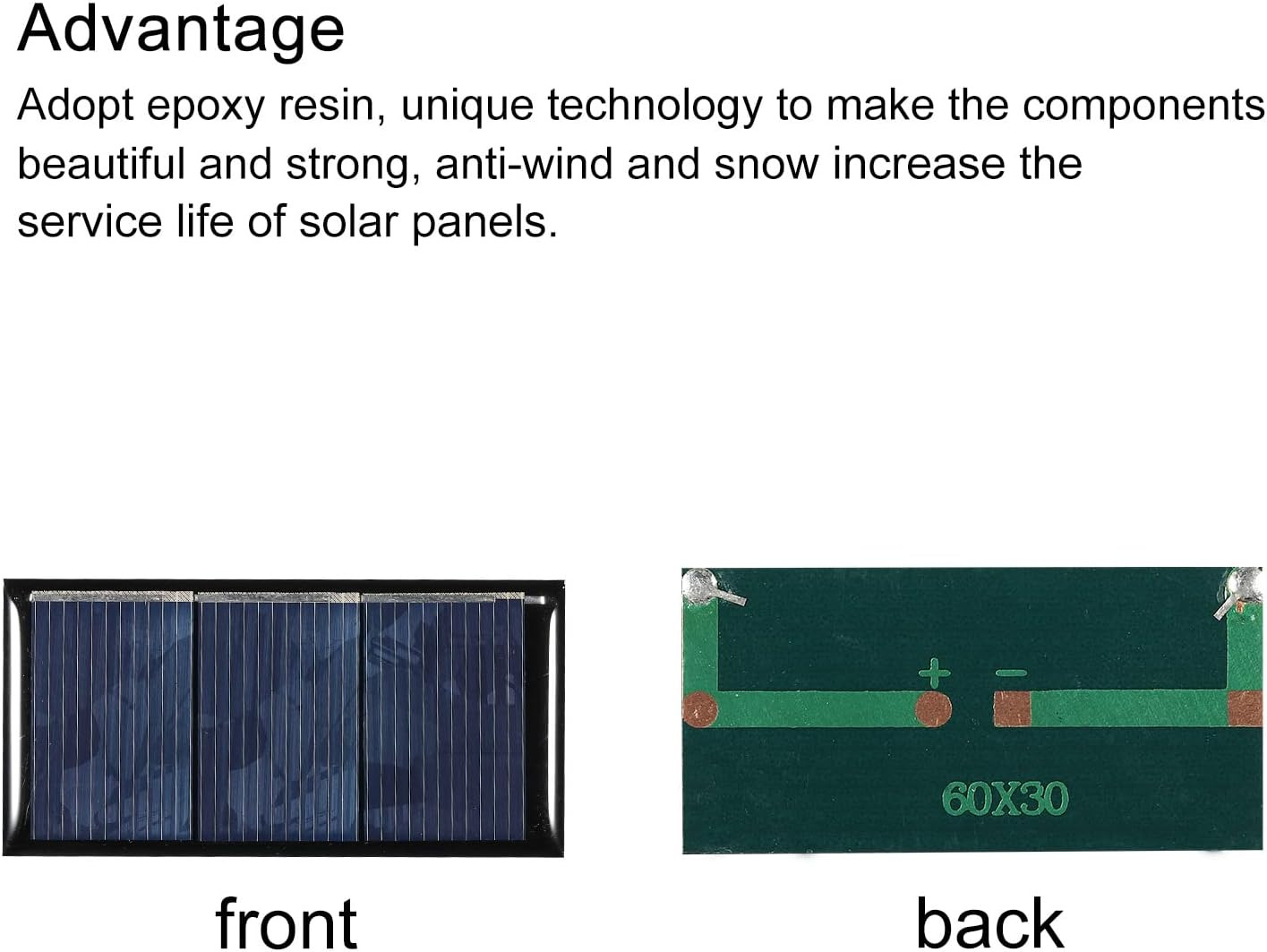 Advantage

Adopt epoxy resin, unique technology to make the components beautiful and strong, anti-wind and snow increase the service life of solar panels.

+ −

60X30

front

back